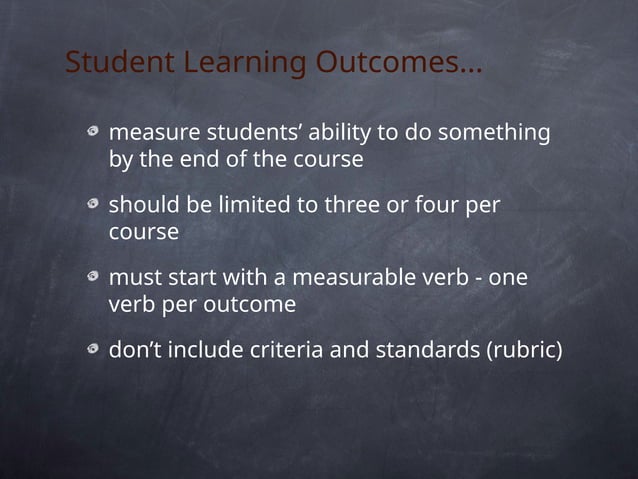 Student Learning Outcomes...

- measure students' ability to do something by the end of the course
- should be limited to three or four per course
- must start with a measurable verb - one verb per outcome
- don't include criteria and standards (rubric)